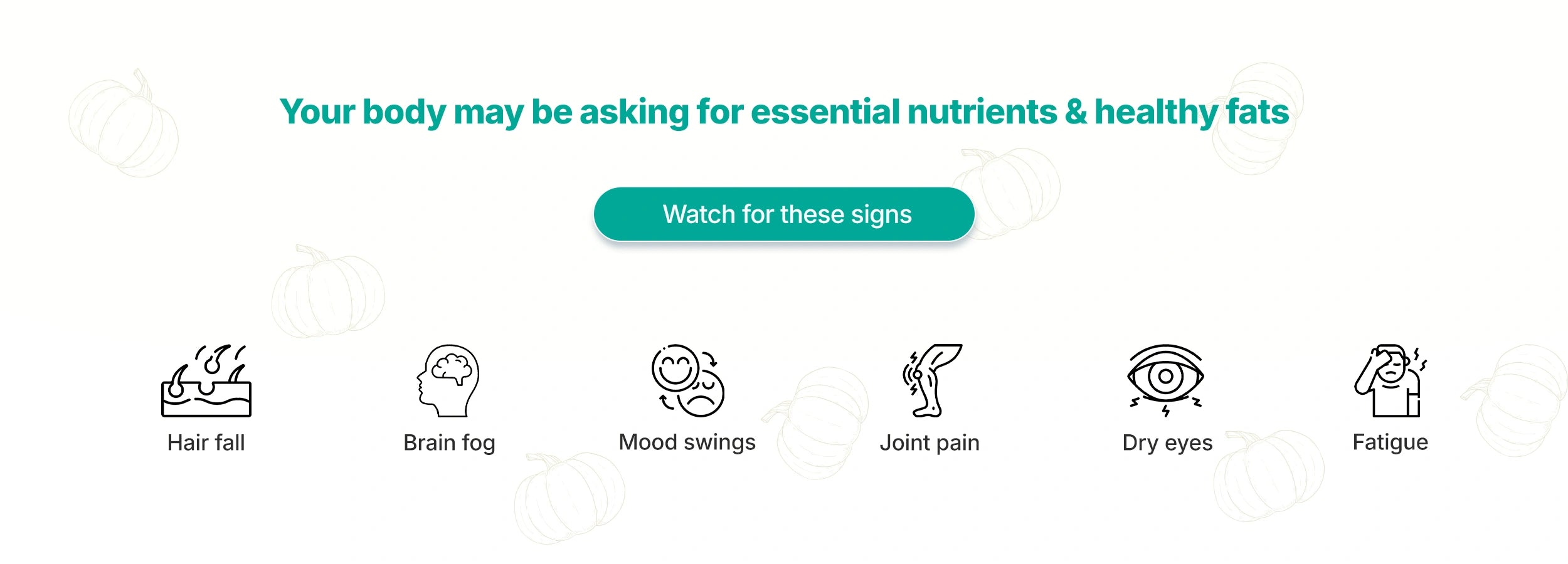 Your body may be asking for essential nutrients & healthy fats

Watch for these signs

Hair fall

Brain fog

Mood swings

Joint pain

Dry eyes

Fatigue